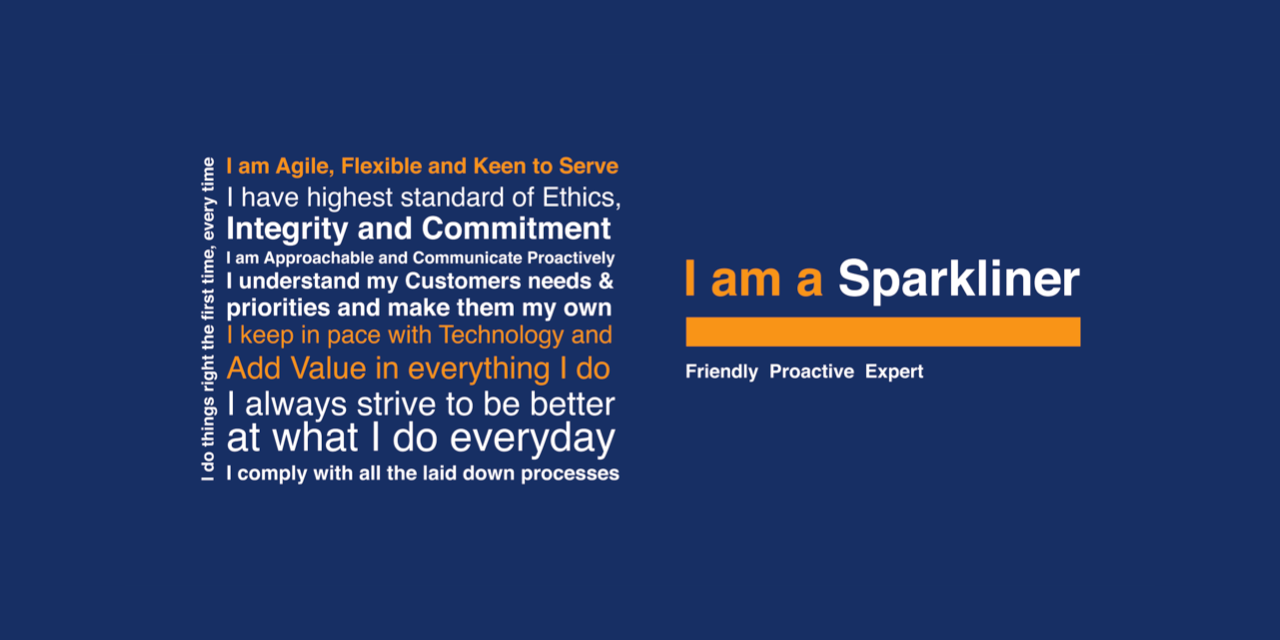 I do things right the first time, every time

I am Agile, Flexible and Keen to Serve
I have highest standard of Ethics, Integrity and Commitment
I am Approachable and Communicate Proactively
I understand my Customers needs & priorities and make them my own
I keep in pace with Technology and Add Value in everything I do
I always strive to be better at what I do everyday
I comply with all the laid down processes

I am a Sparkliner

Friendly Proactive Expert